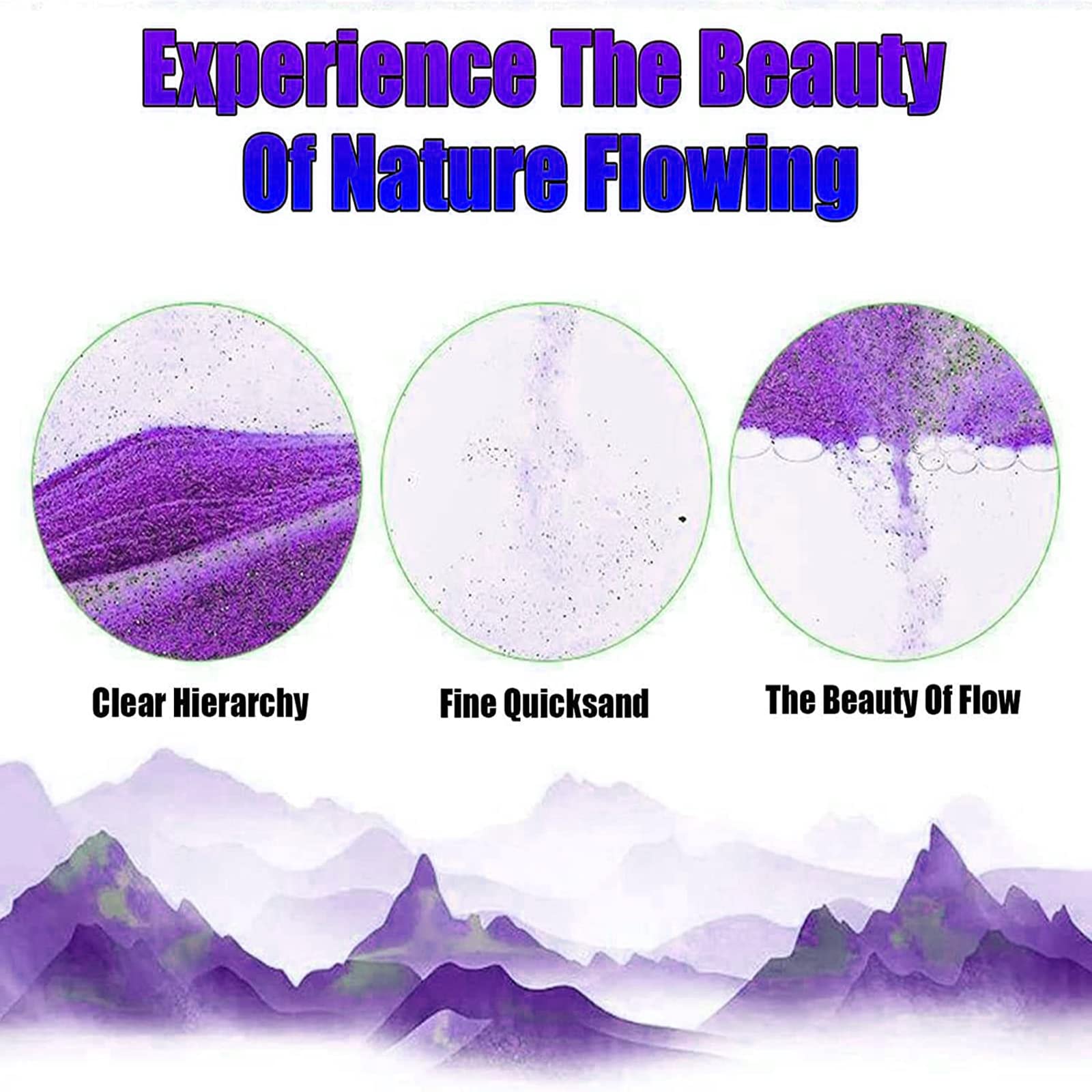 Experience The Beauty Of Nature Flowing

Clear Hierarchy

Fine Quicksand

The Beauty Of Flow